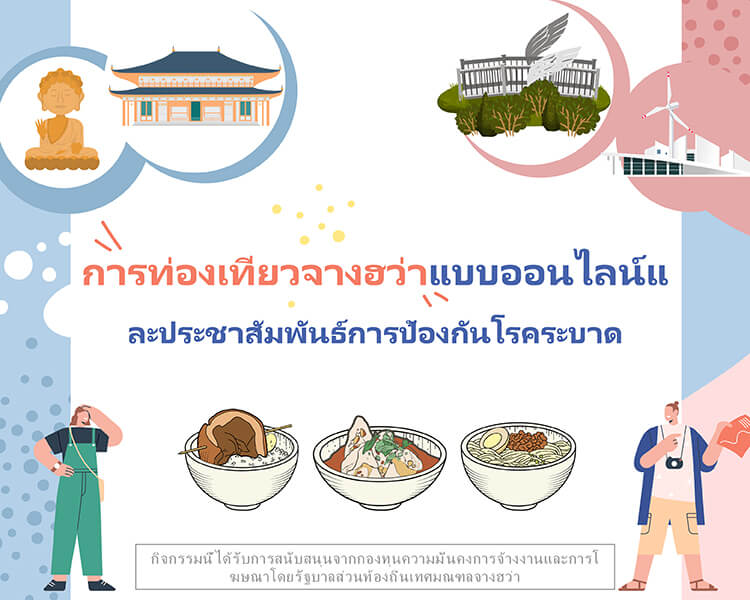 การท่องเที่ยวจางฮว่าแบบออนไลน์และประชาสัมพันธ์การป้องกันโรคระบาด

กิจกรรมนี้ได้รับการสนับสนุนจากกองทุนความมั่นคงการจ้างงานและการโฆษณาโดยรัฐบาลส่วนท้องถิ่นเทศมณฑลจางฮว่า